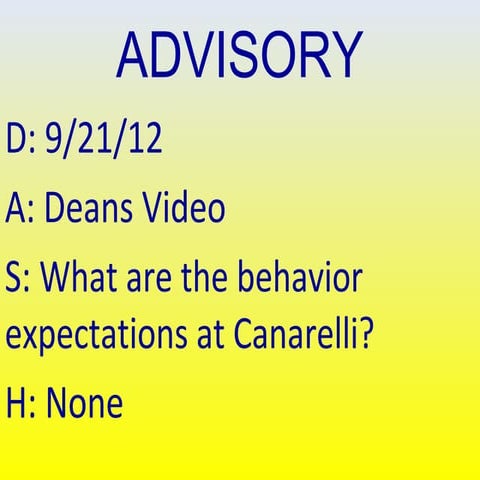 ADVISORY

D: 9/21/12

A: Deans Video

S: What are the behavior expectations at Canarelli?

H: None